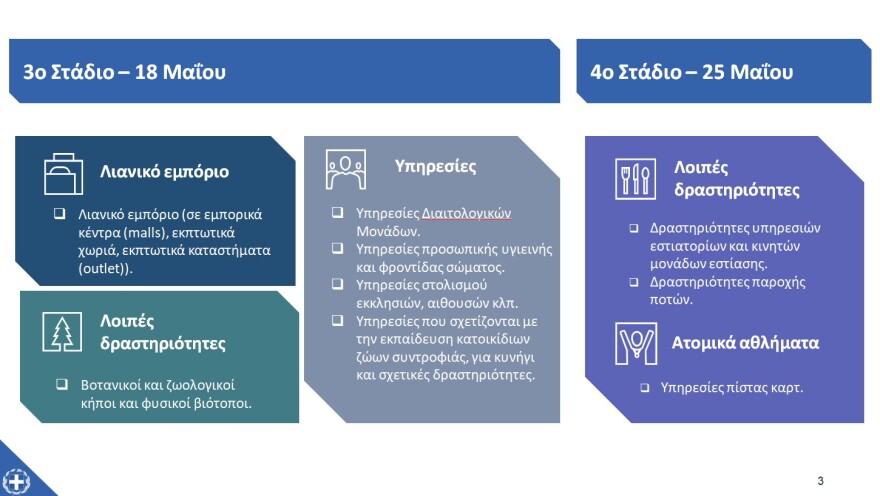 3ο Στάδιο – 18 Μαΐου

Λιανικό εμπόριο

❑ Λιανικό εμπόριο (σε εμπορικά κέντρα (malls), εκπτωτικά χωριά, εκπτωτικά καταστήματα (outlet)).

Λοιπές δραστηριότητες

❑ Βοτανικοί και ζωολογικοί κήποι και φυσικοί βιότοποι.

Υπηρεσίες

❑ Υπηρεσίες Διαιτολογικών Μονάδων.
❑ Υπηρεσίες προσωπικής υγιεινής και φροντίδας σώματος.
❑ Υπηρεσίες στολισμού εκκλησιών, αιθουσών κλπ.
❑ Υπηρεσίες που σχετίζονται με την εκπαίδευση κατοικίδιων ζώων συντροφιάς, για κυνήγι και σχετικές δραστηριότητες.

4ο Στάδιο – 25 Μαΐου

Λοιπές δραστηριότητες

❑ Δραστηριότητες υπηρεσιών εστιατορίων και κινητών μονάδων εστίασης.
❑ Δραστηριότητες παροχής ποτών.

Ατομικά αθλήματα

❑ Υπηρεσίες πίστας καρτ.

3